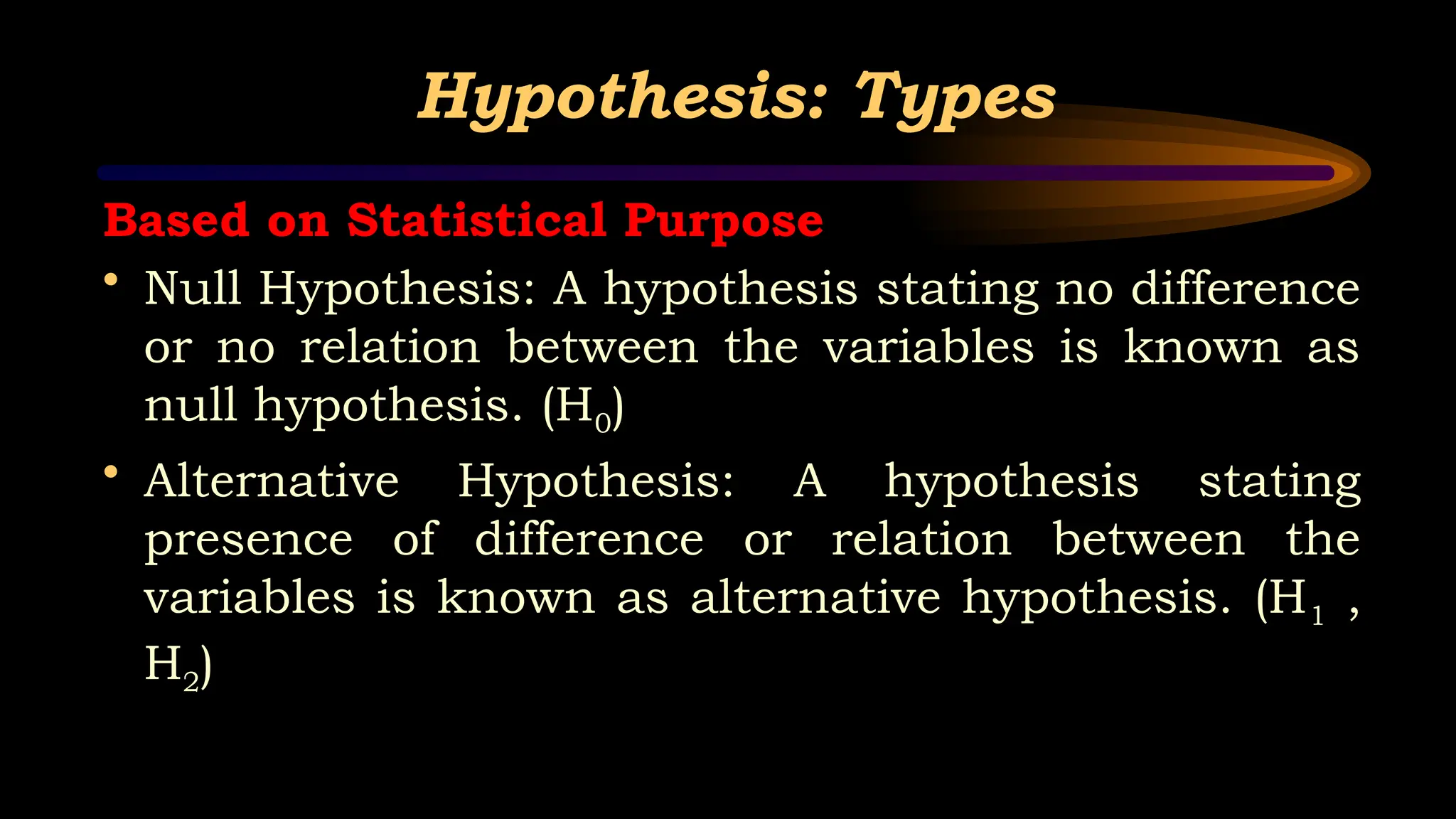 Hypothesis: Types

Based on Statistical Purpose

• Null Hypothesis: A hypothesis stating no difference or no relation between the variables is known as null hypothesis. ($H_0$)

• Alternative Hypothesis: A hypothesis stating presence of difference or relation between the variables is known as alternative hypothesis. ($H_1$ , $H_2$)